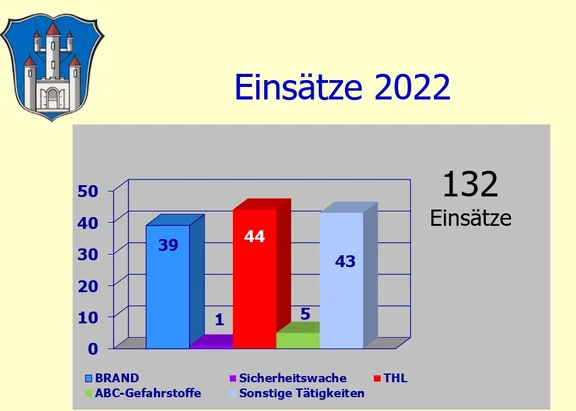 Einsätze 2022

132
Einsätze

50
40
30
20
10
0

39
1
44
5
43

BRAND
Sicherheitswache
THL
ABC-Gefahrstoffe
Sonstige Tätigkeiten